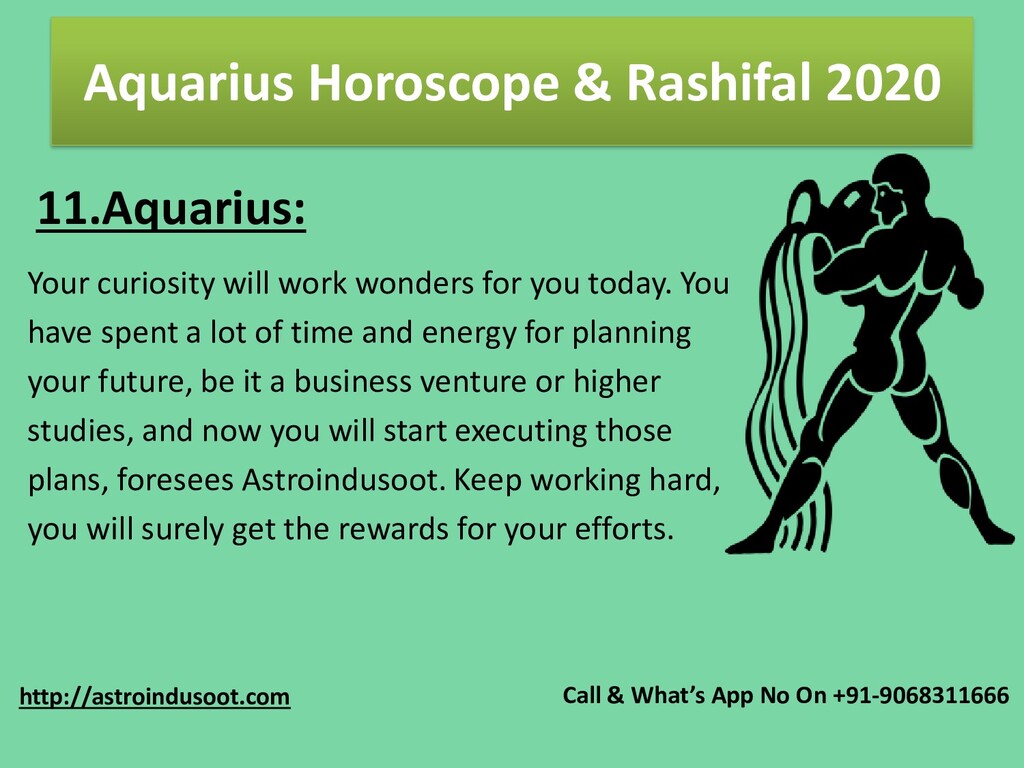 Aquarius Horoscope & Rashifal 2020

11.Aquarius:

Your curiosity will work wonders for you today. You have spent a lot of time and energy for planning your future, be it a business venture or higher studies, and now you will start executing those plans, foresees Astroindusoot. Keep working hard, you will surely get the rewards for your efforts.

http://astroindusoot.com

Call & What's App No On +91-9068311666